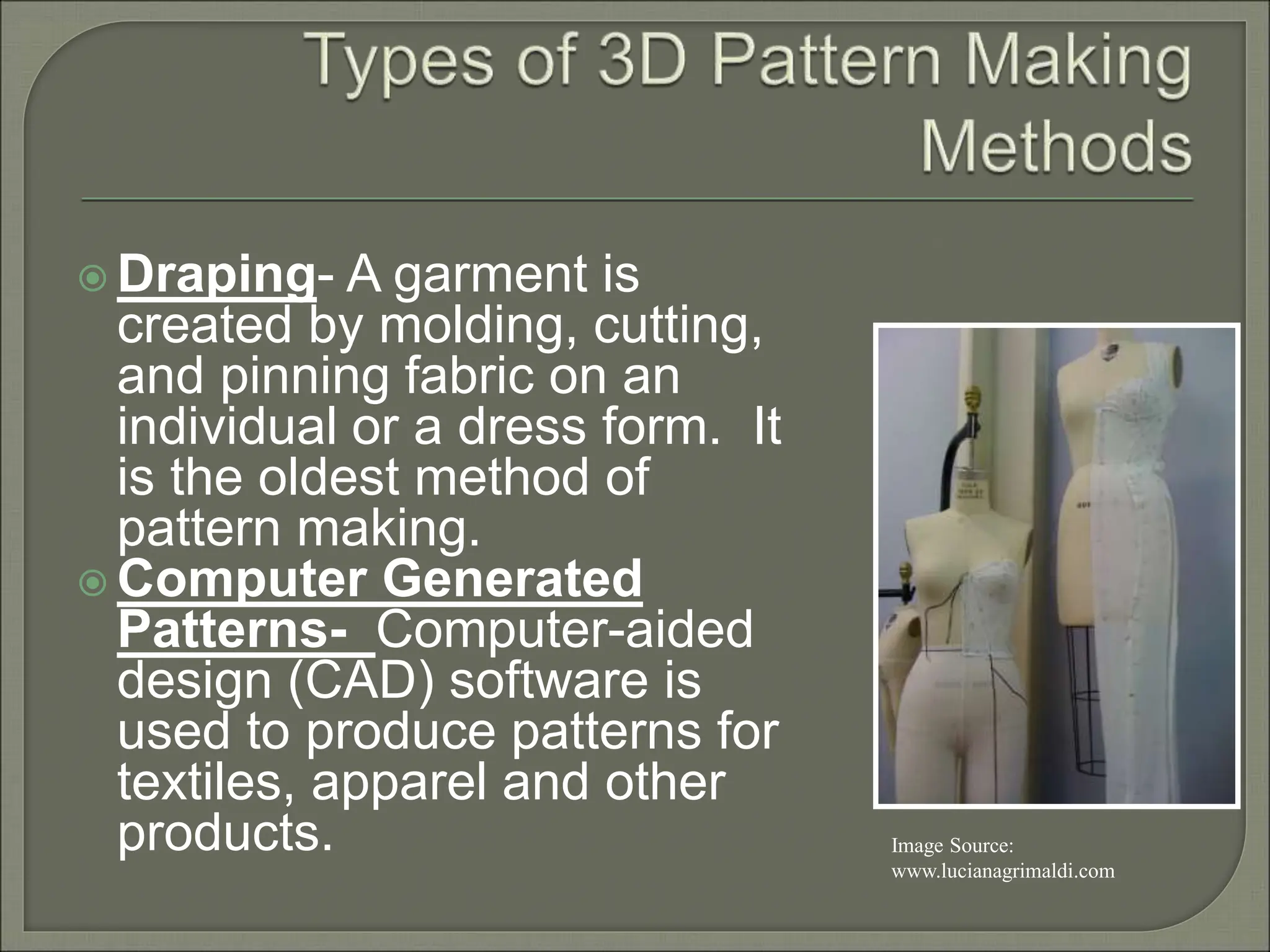 Types of 3D Pattern Making Methods

Draping- A garment is created by molding, cutting, and pinning fabric on an individual or a dress form. It is the oldest method of pattern making.

Computer Generated Patterns- Computer-aided design (CAD) software is used to produce patterns for textiles, apparel and other products.

Image Source: www.lucianagrimaldi.com